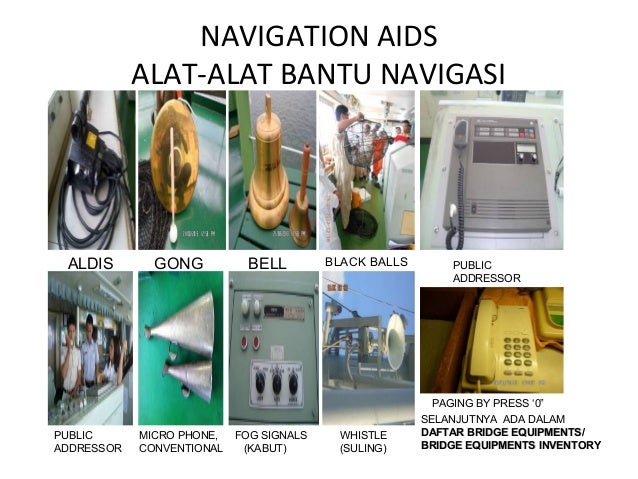 NAVIGATION AIDS
ALAT-ALAT BANTU NAVIGASI

ALDIS

GONG

BELL

BLACK BALLS

PUBLIC ADDRESSOR

PUBLIC ADDRESSOR

MICRO PHONE, CONVENTIONAL

FOG SIGNALS (KABUT)

WHISTLE (SULING)

PAGING BY PRESS '0'

SELANJUTNYA ADA DALAM
DAFTAR BRIDGE EQUIPMENTS/
BRIDGE EQUIPMENTS INVENTORY